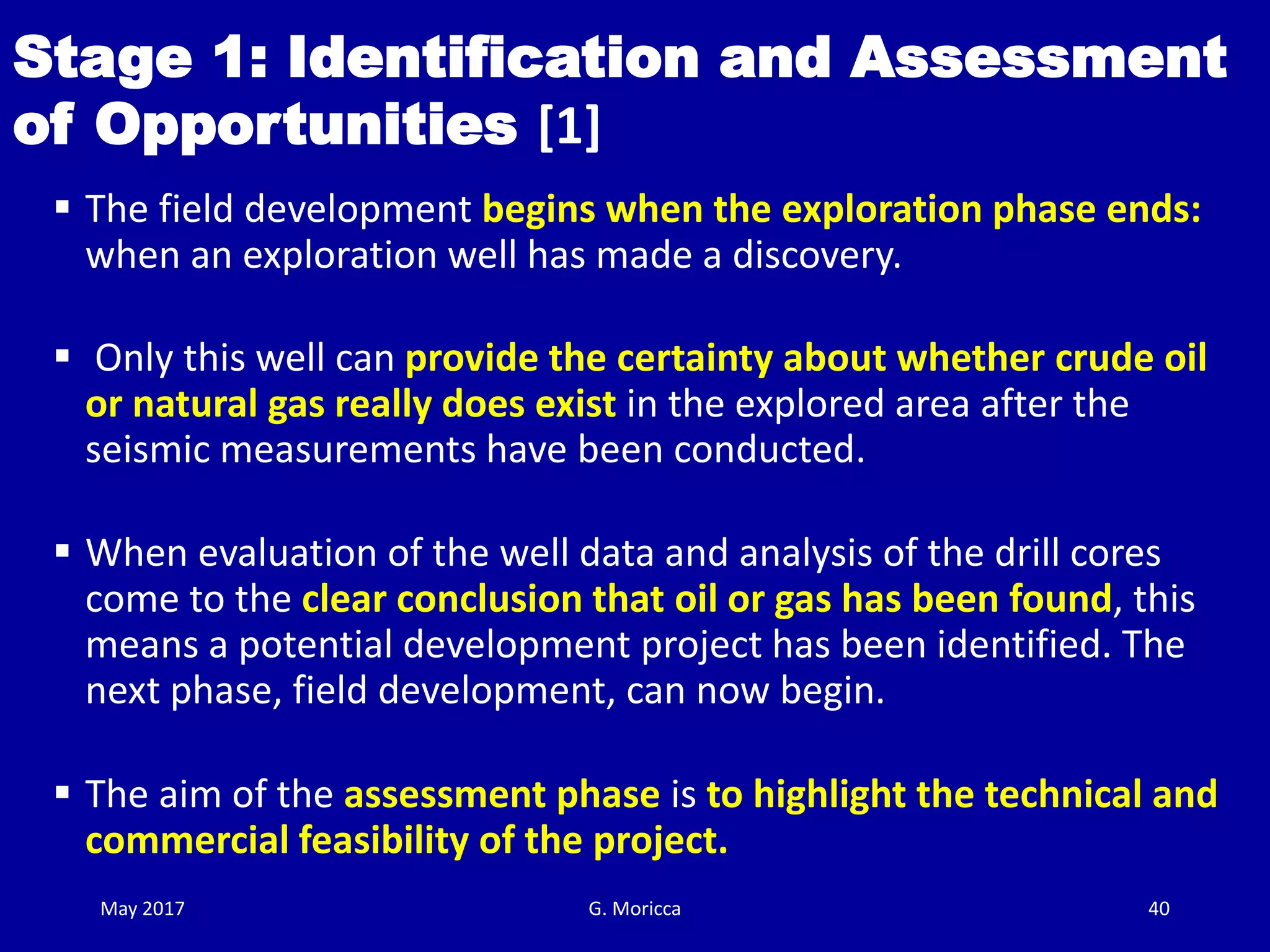 Stage 1: Identification and Assessment of Opportunities [1]

▪ The field development begins when the exploration phase ends: when an exploration well has made a discovery.

▪ Only this well can provide the certainty about whether crude oil or natural gas really does exist in the explored area after the seismic measurements have been conducted.

▪ When evaluation of the well data and analysis of the drill cores come to the clear conclusion that oil or gas has been found, this means a potential development project has been identified. The next phase, field development, can now begin.

▪ The aim of the assessment phase is to highlight the technical and commercial feasibility of the project.

May 2017

G. Moricca

40